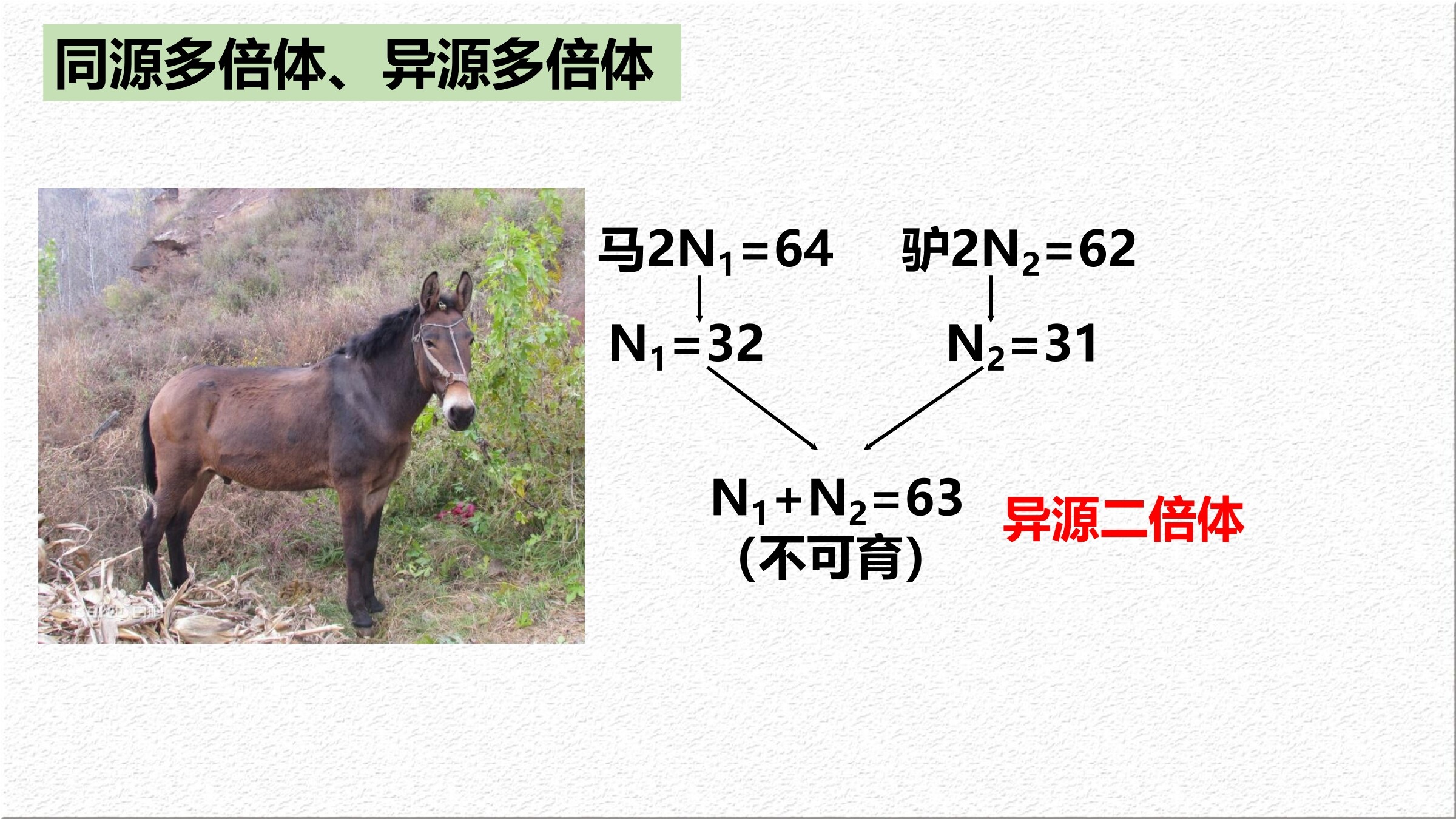 同源多倍体、异源多倍体

马$2N_1=64$

驴$2N_2=62$

$N_1=32$

$N_2=31$

$N_1+N_2=63$
(不可育)

异源二倍体